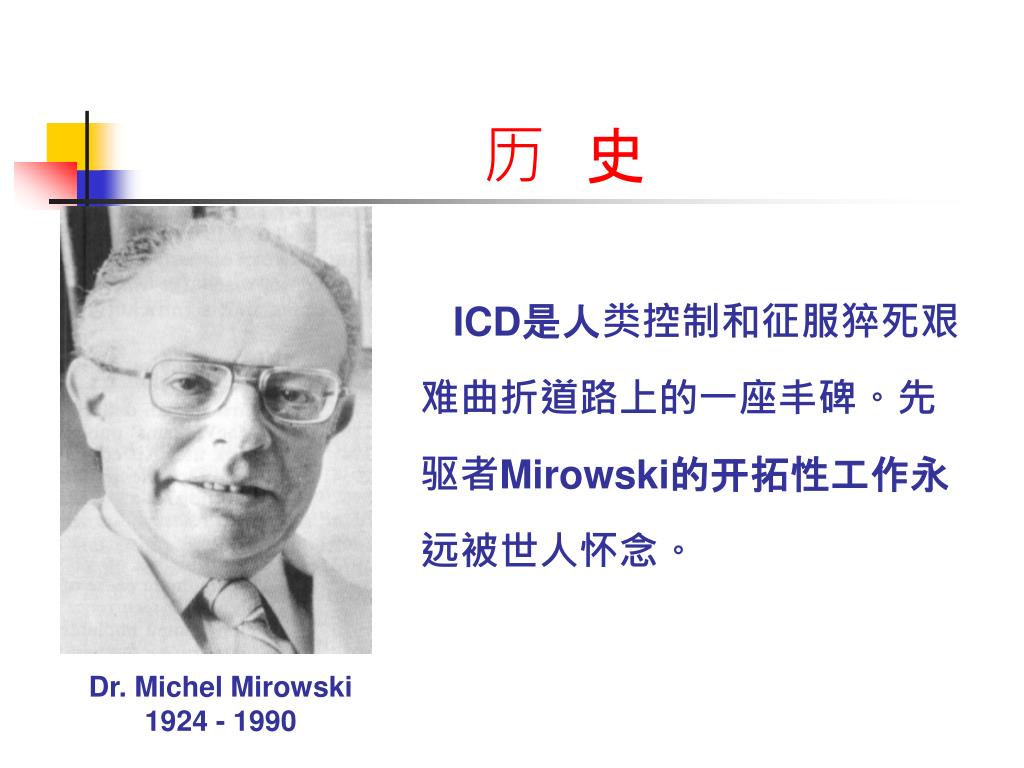 历 史

ICD是人类控制和征服猝死艰难曲折道路上的一座丰碑。先驱者Mirowski的开拓性工作永远被世人怀念。

Dr. Michel Mirowski
1924 - 1990